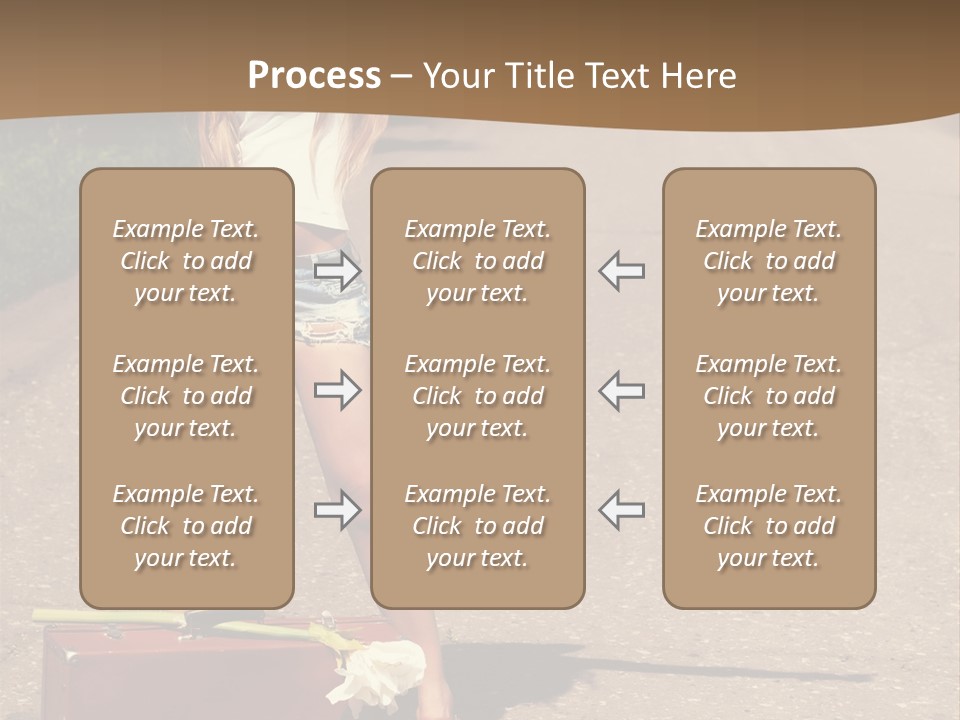 Process – Your Title Text Here

Example Text. Click to add your text.

Example Text. Click to add your text.

Example Text. Click to add your text.

Example Text. Click to add your text.

Example Text. Click to add your text.

Example Text. Click to add your text.

Example Text. Click to add your text.

Example Text. Click to add your text.

Example Text. Click to add your text.